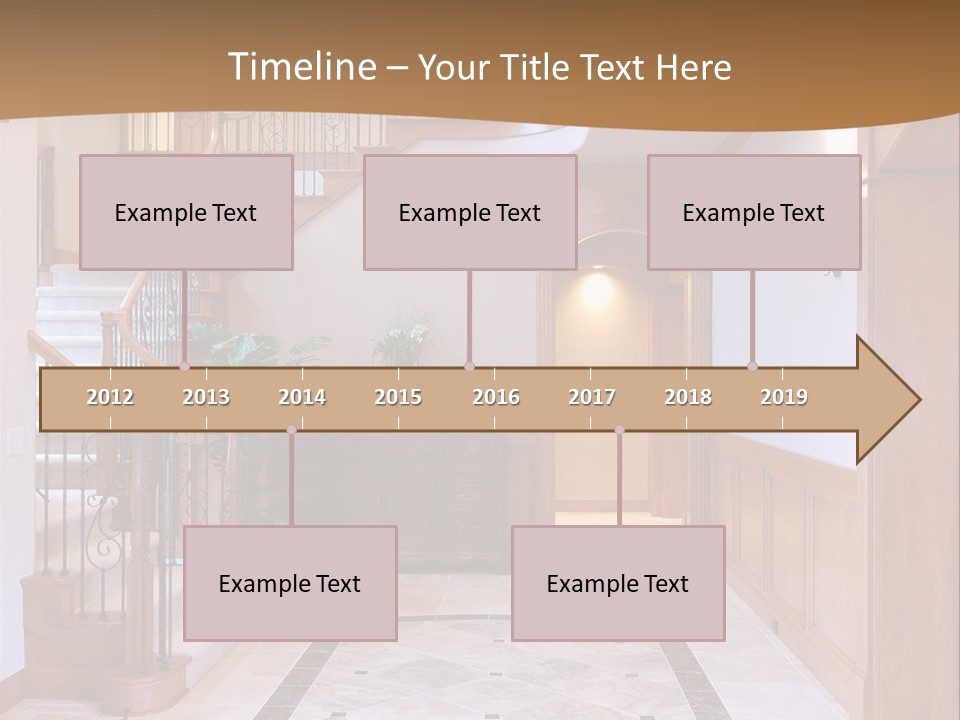 Timeline – Your Title Text Here

Example Text

Example Text

Example Text

2012 2013 2014 2015 2016 2017 2018 2019

Example Text

Example Text